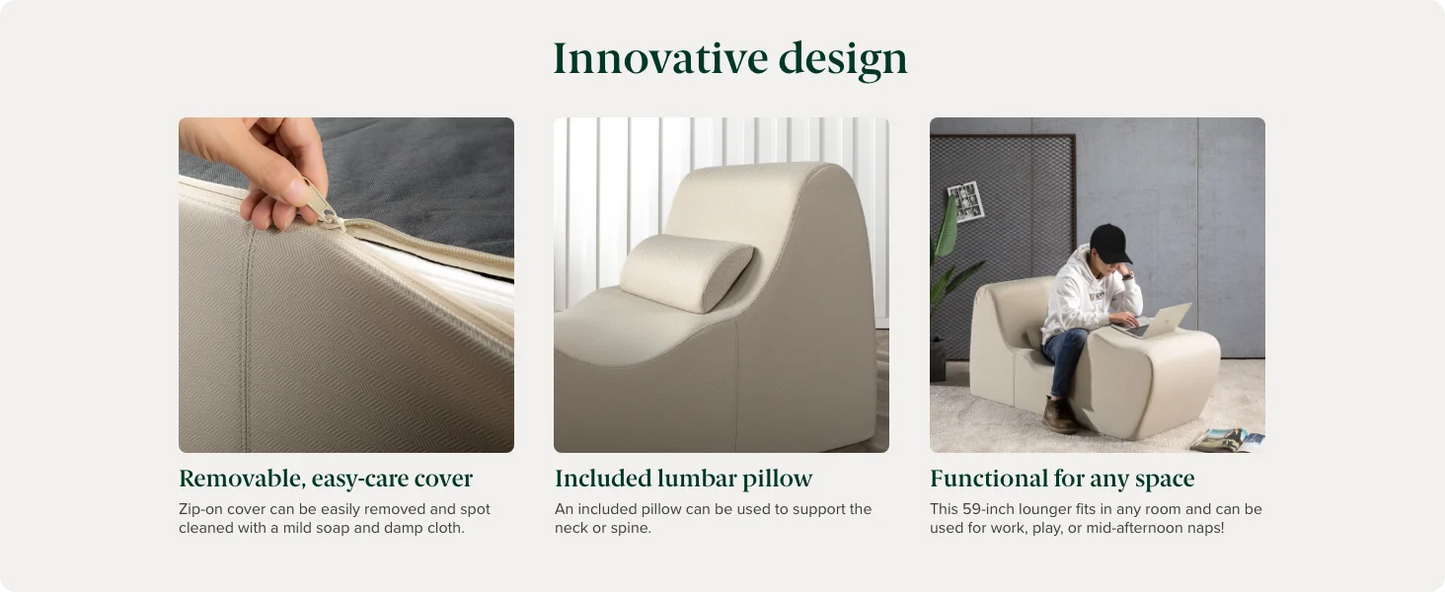 Innovative design

Removable, easy-care cover

Zip-on cover can be easily removed and spot cleaned with a mild soap and damp cloth.

Included lumbar pillow

An included pillow can be used to support the neck or spine.

Functional for any space

This 59-inch lounger fits in any room and can be used for work, play, or mid-afternoon naps!